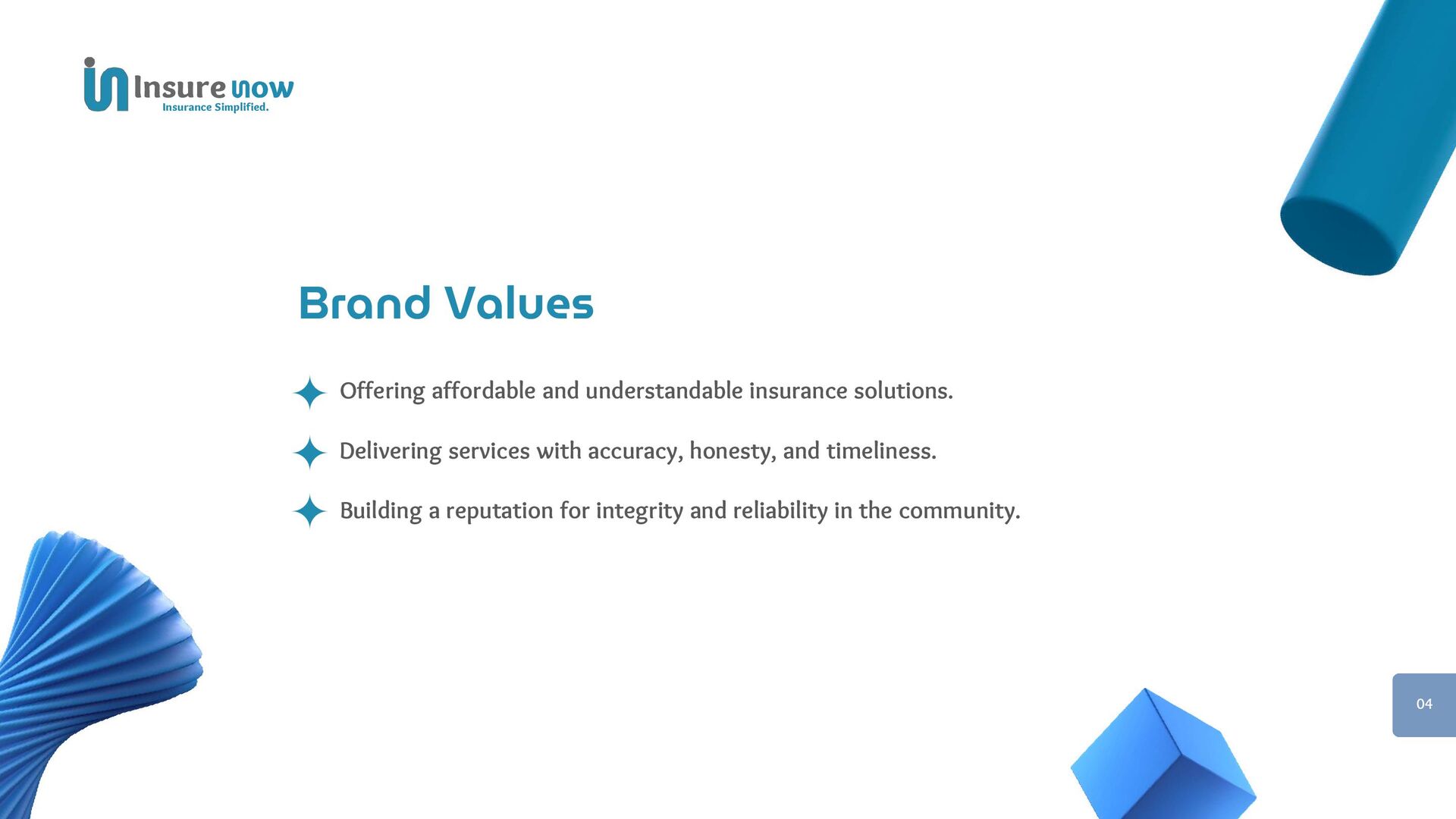 Insure now
Insurance Simplified.

Brand Values

Offering affordable and understandable insurance solutions.

Delivering services with accuracy, honesty, and timeliness.

Building a reputation for integrity and reliability in the community.

04